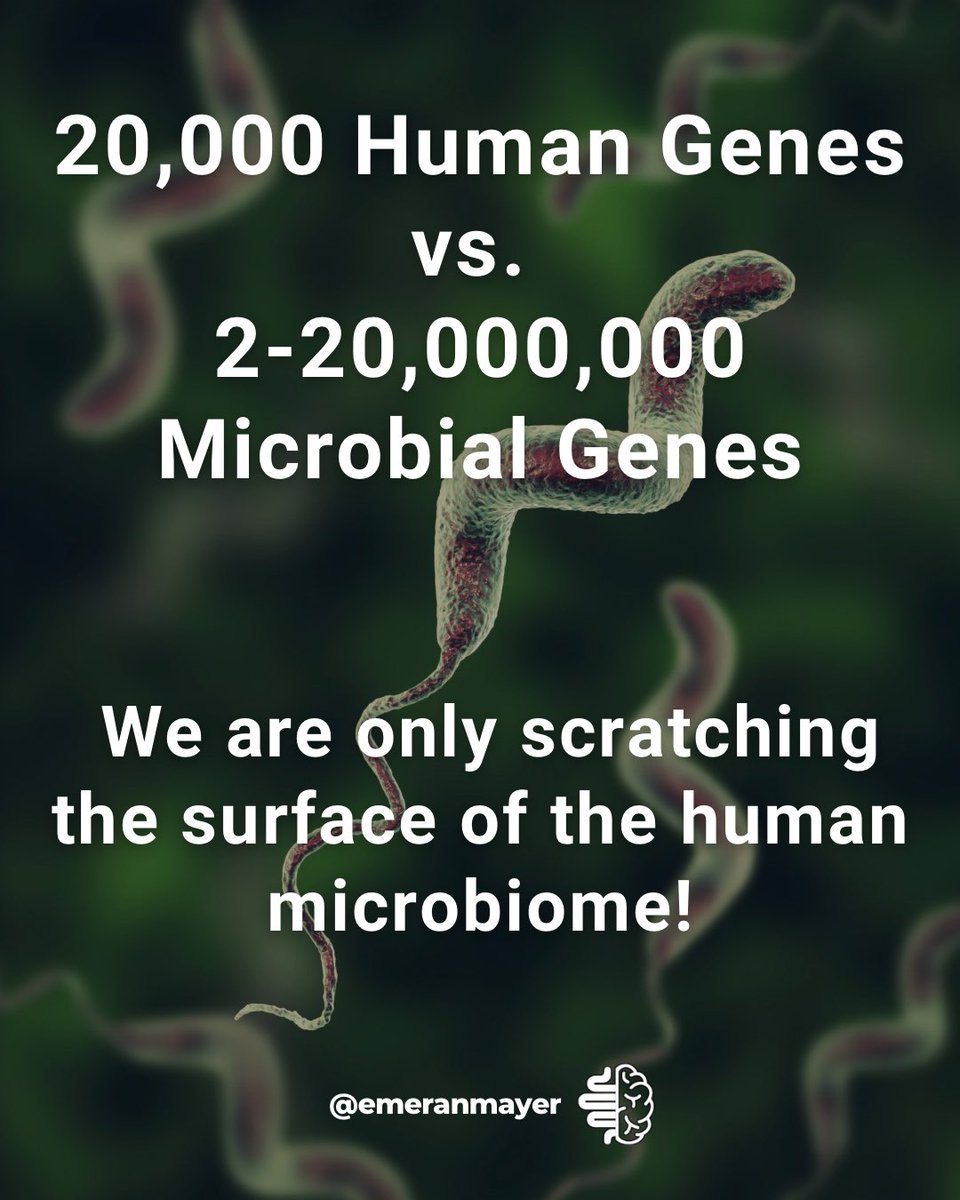 20,000 Human Genes
vs.
2-20,000,000
Microbial Genes

We are only scratching the surface of the human microbiome!

@emeranmayer